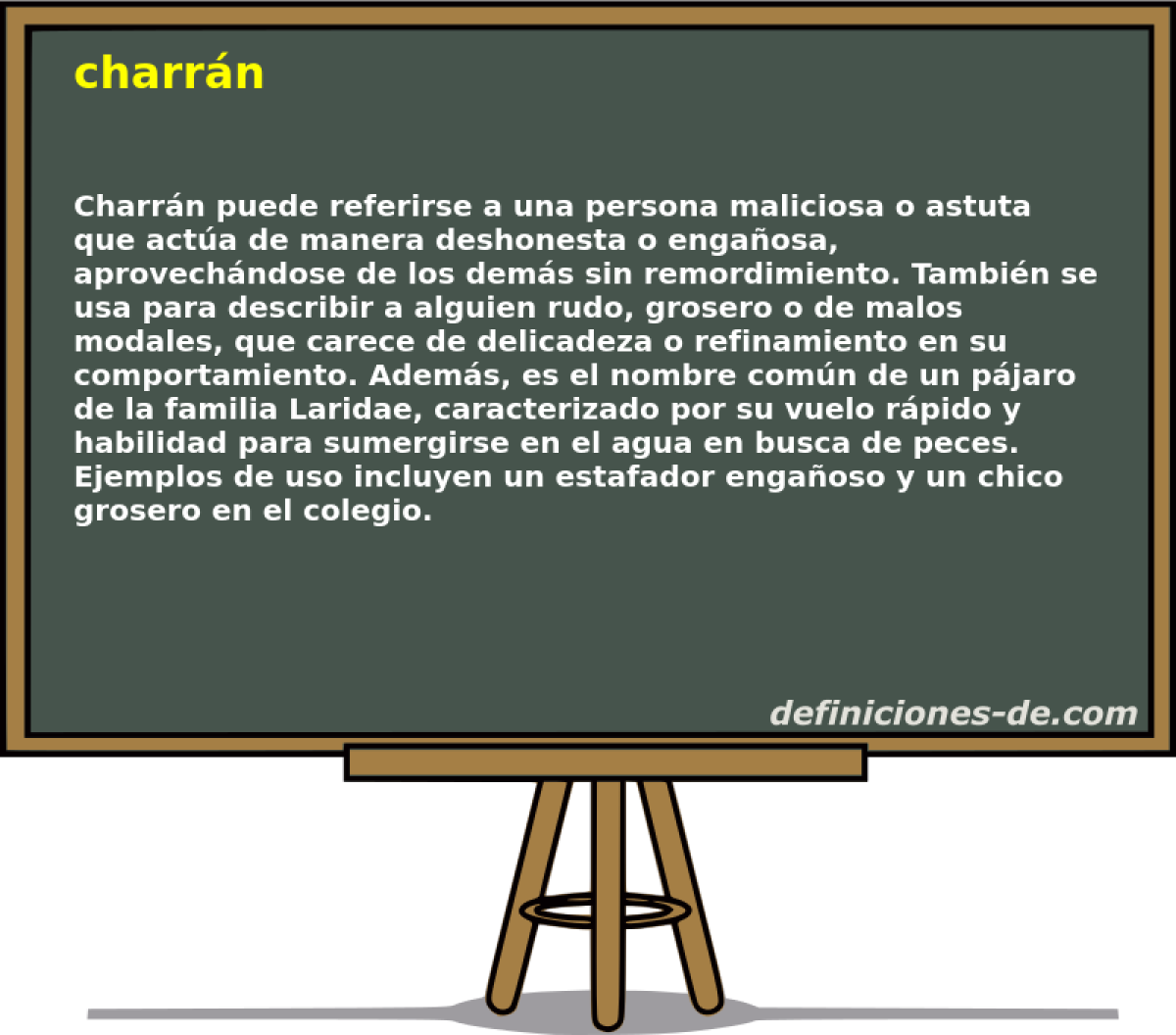 charrán

Charrán puede referirse a una persona maliciosa o astuta que actúa de manera deshonesta o engañosa, aprovechándose de los demás sin remordimiento. También se usa para describir a alguien rudo, grosero o de malos modales, que carece de delicadeza o refinamiento en su comportamiento. Además, es el nombre común de un pájaro de la familia Laridae, caracterizado por su vuelo rápido y habilidad para sumergirse en el agua en busca de peces. Ejemplos de uso incluyen un estafador engañoso y un chico grosero en el colegio.

definiciones-de.com